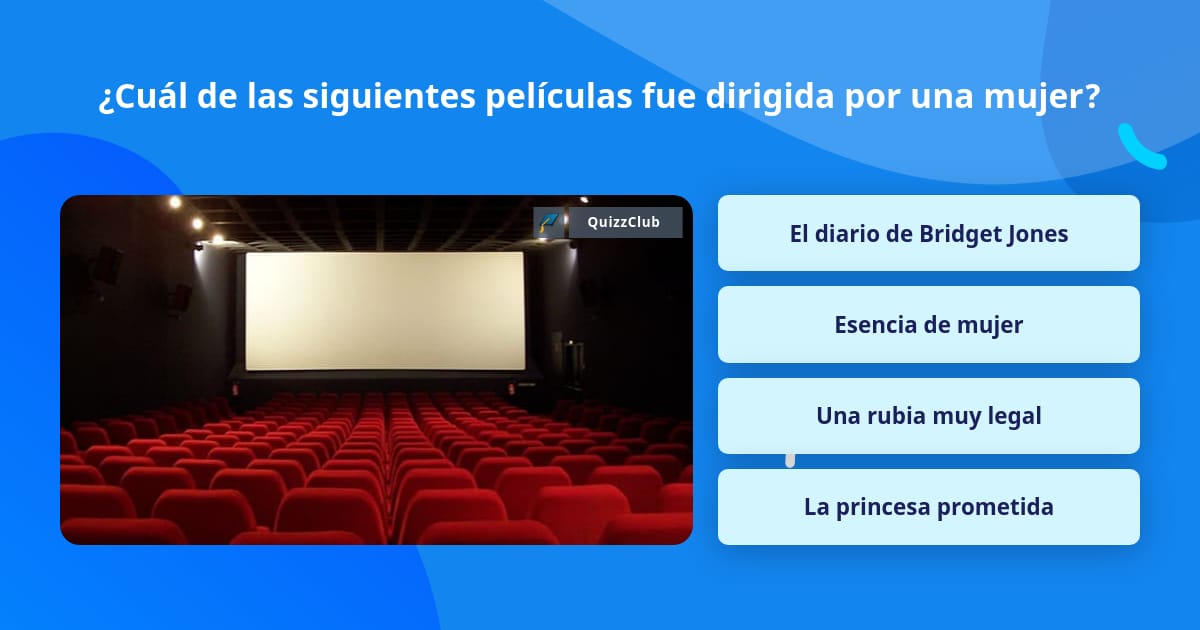 ¿Cuál de las siguientes películas fue dirigida por una mujer?

QuizzClub

El diario de Bridget Jones

Esencia de mujer

Una rubia muy legal

La princesa prometida